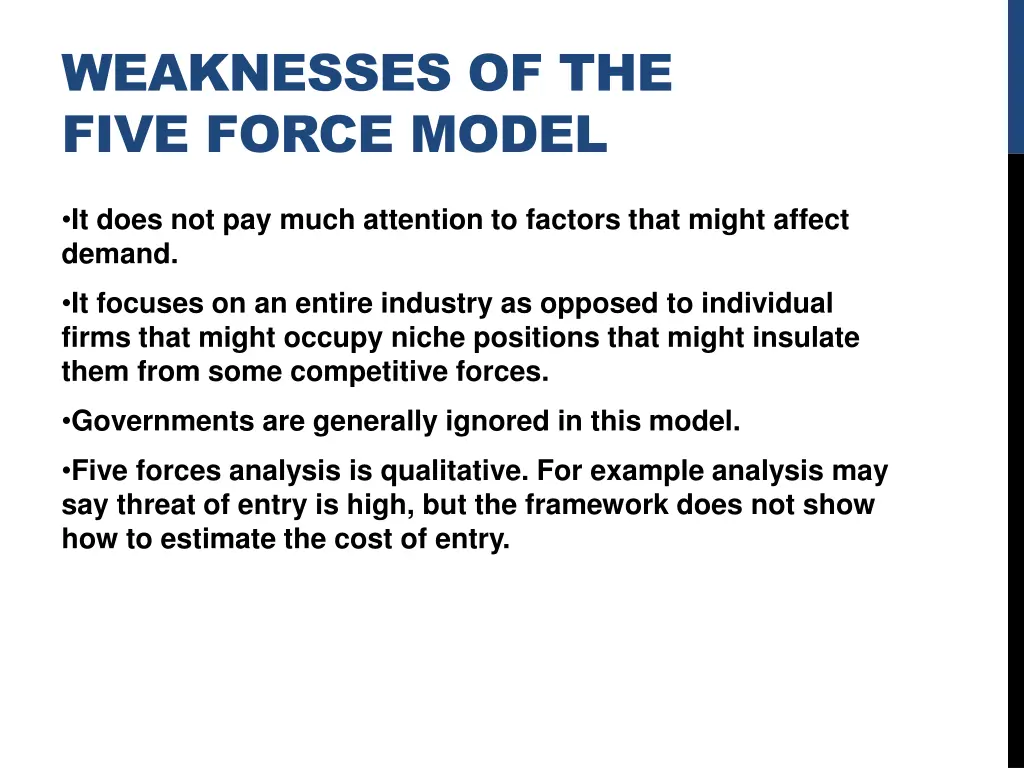 WEAKNESSES OF THE FIVE FORCE MODEL

•It does not pay much attention to factors that might affect demand.

•It focuses on an entire industry as opposed to individual firms that might occupy niche positions that might insulate them from some competitive forces.

•Governments are generally ignored in this model.

•Five forces analysis is qualitative. For example analysis may say threat of entry is high, but the framework does not show how to estimate the cost of entry.